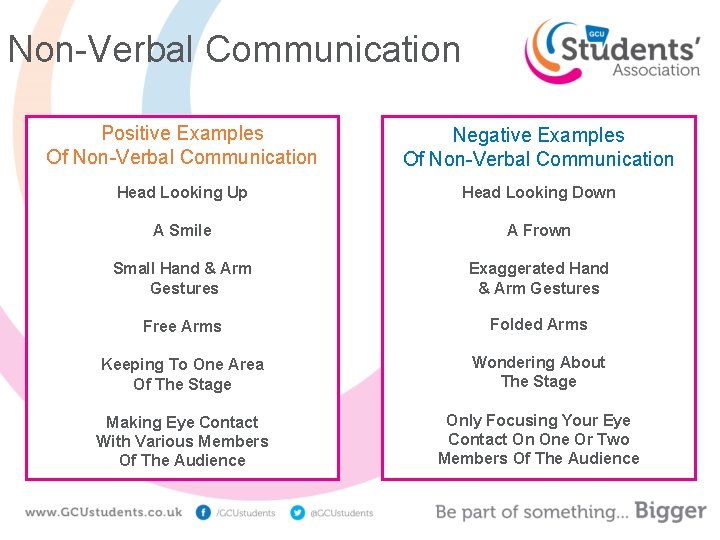 Non-Verbal Communication

GCU Students' Association

Positive Examples
Of Non-Verbal Communication

Head Looking Up

A Smile

Small Hand & Arm Gestures

Free Arms

Keeping To One Area Of The Stage

Making Eye Contact With Various Members Of The Audience

Negative Examples
Of Non-Verbal Communication

Head Looking Down

A Frown

Exaggerated Hand & Arm Gestures

Folded Arms

Wondering About The Stage

Only Focusing Your Eye Contact On One Or Two Members Of The Audience

www.GCUstudents.co.uk /GCUstudents @GCUstudents

Be part of something... Bigger